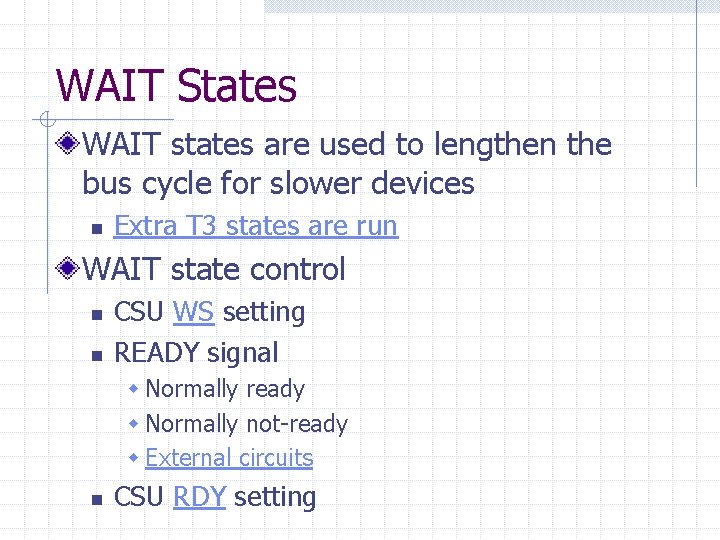 WAIT States

WAIT states are used to lengthen the bus cycle for slower devices

Extra T3 states are run

WAIT state control

CSU WS setting

READY signal

Normally ready

Normally not-ready

External circuits

CSU RDY setting